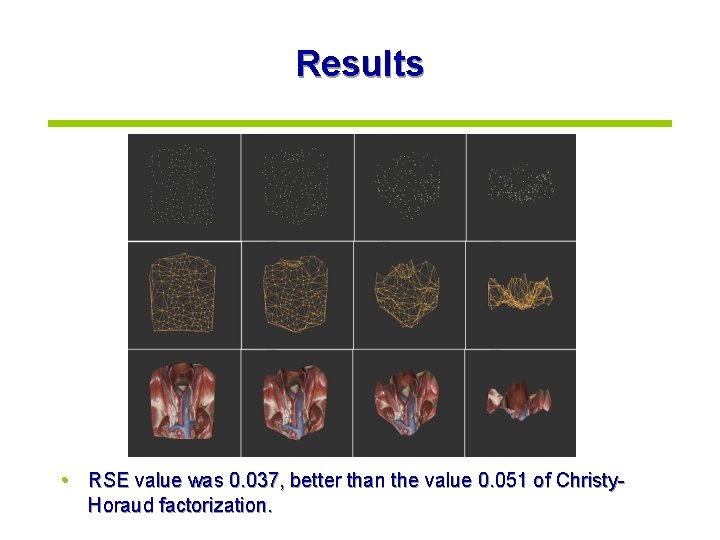 Results

• RSE value was 0.037, better than the value 0.051 of Christy-Horaud factorization.